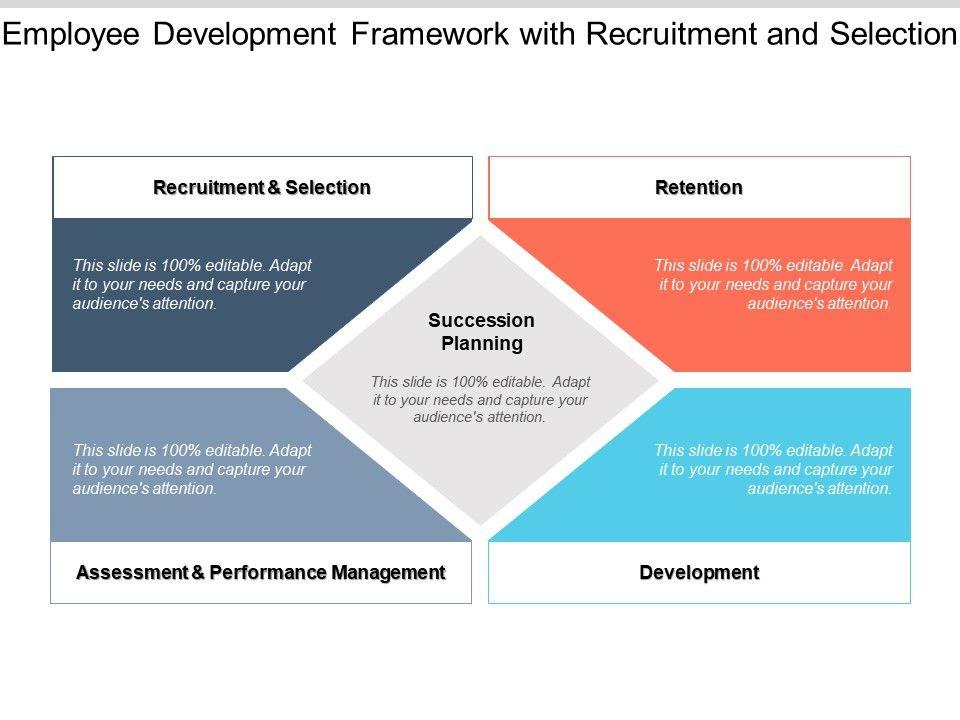 Employee Development Framework with Recruitment and Selection

Recruitment & Selection

This slide is 100% editable. Adapt it to your needs and capture your audience's attention.

Retention

This slide is 100% editable. Adapt it to your needs and capture your audience's attention.

Succession Planning

This slide is 100% editable. Adapt it to your needs and capture your audience's attention.

This slide is 100% editable. Adapt it to your needs and capture your audience's attention.

Assessment & Performance Management

This slide is 100% editable. Adapt it to your needs and capture your audience's attention.

Development